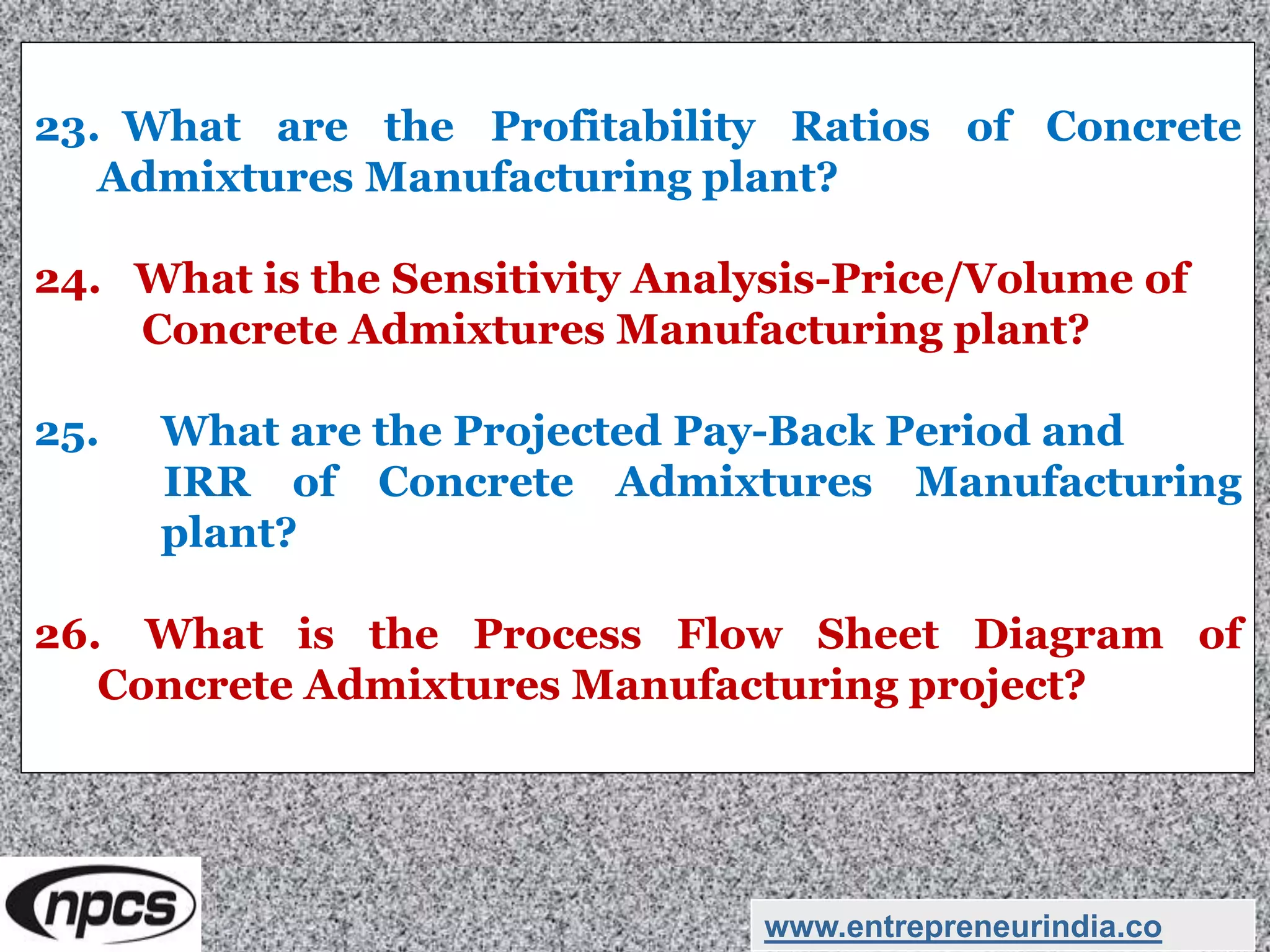 23. What are the Profitability Ratios of Concrete Admixtures Manufacturing plant?

24. What is the Sensitivity Analysis-Price/Volume of Concrete Admixtures Manufacturing plant?

25. What are the Projected Pay-Back Period and IRR of Concrete Admixtures Manufacturing plant?

26. What is the Process Flow Sheet Diagram of Concrete Admixtures Manufacturing project?

npcs

www.entrepreneurindia.co